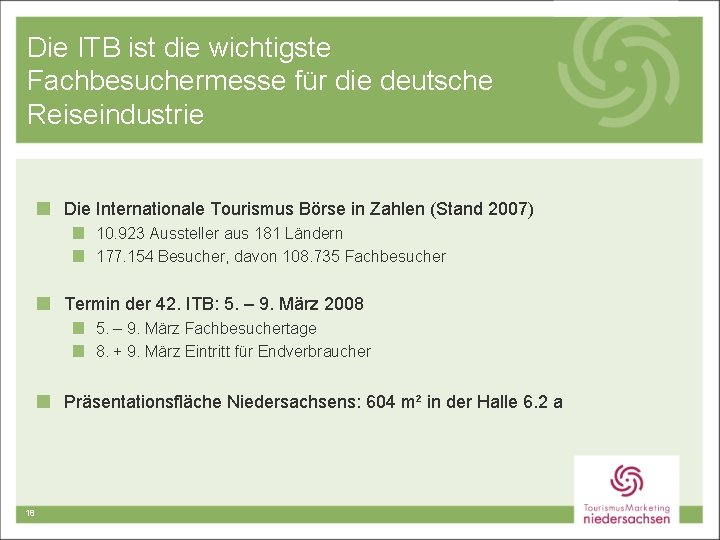 Die ITB ist die wichtigste Fachbesuchermesse für die deutsche Reiseindustrie

Die Internationale Tourismus Börse in Zahlen (Stand 2007)

10.923 Aussteller aus 181 Ländern

177.154 Besucher, davon 108.735 Fachbesucher

Termin der 42. ITB: 5. – 9. März 2008

5. – 9. März Fachbesuchertage

8. + 9. März Eintritt für Endverbraucher

Präsentationsfläche Niedersachsens: 604 m² in der Halle 6.2 a

18

TourismusMarketing niedersachsen